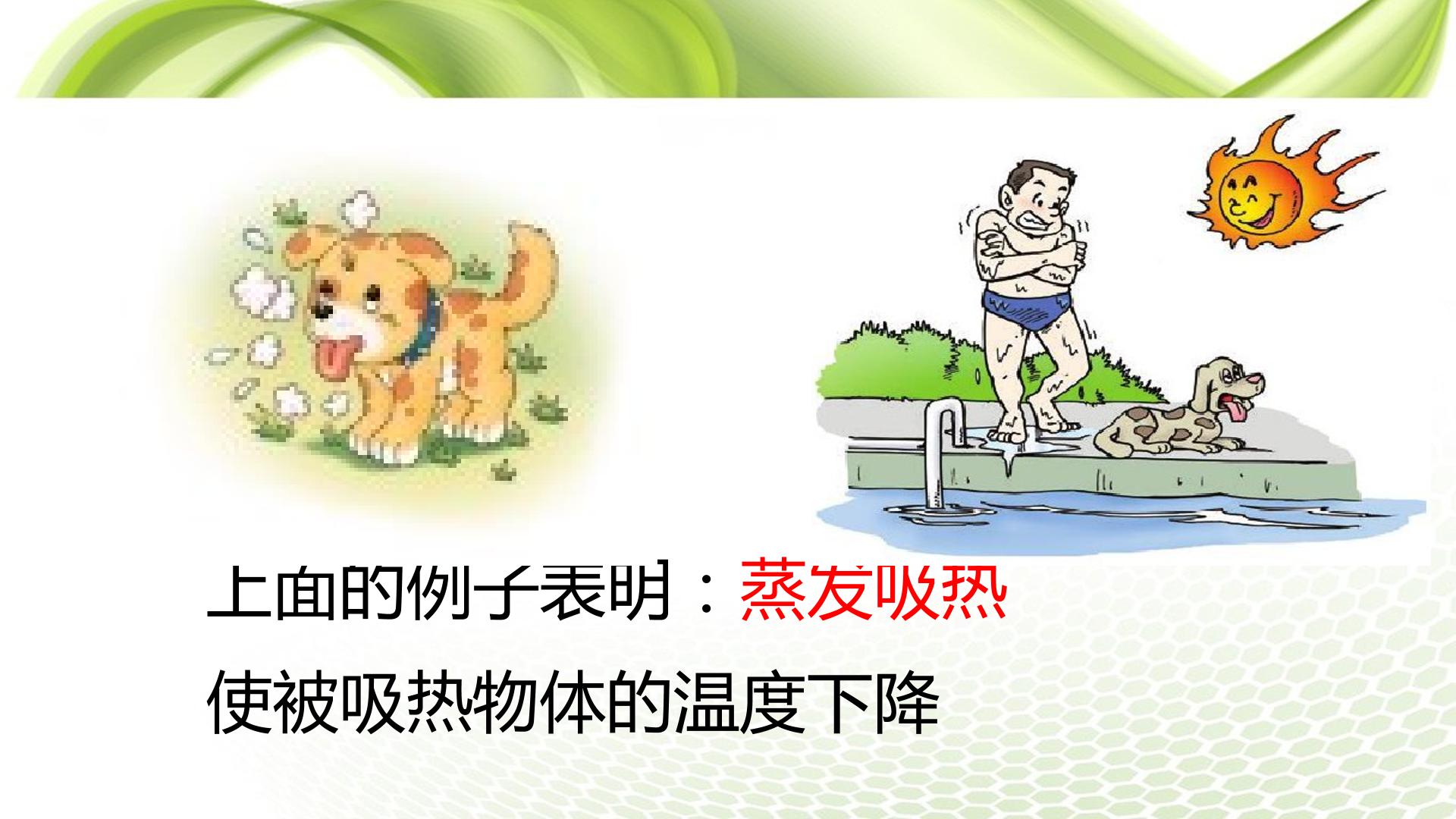 上面的例子表明：蒸发吸热

使被吸热物体的温度下降